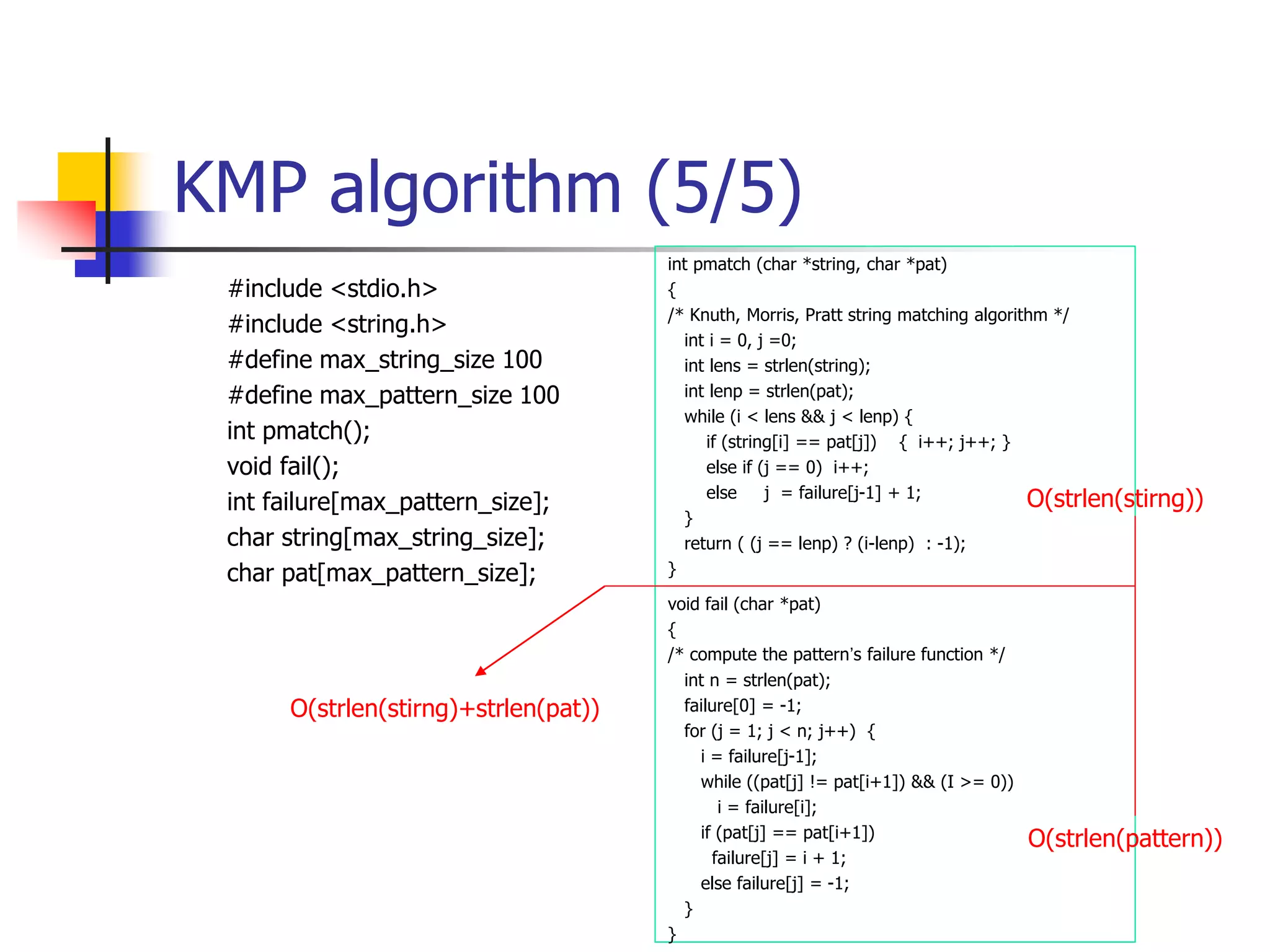 KMP algorithm (5/5)

#include <stdio.h>
#include <string.h>
#define max_string_size 100
#define max_pattern_size 100
int pmatch();
void fail();
int failure[max_pattern_size];
char string[max_string_size];
char pat[max_pattern_size];

O(strlen(stirng)+strlen(pat))

int pmatch (char *string, char *pat)
{
/* Knuth, Morris, Pratt string matching algorithm */
int i = 0, j =0;
int lens = strlen(string);
int lenp = strlen(pat);
while (i < lens && j < lenp) {
if (string[i] == pat[j]) { i++; j++; }
else if (j == 0) i++;
else j = failure[j-1] + 1;
}
return ( (j == lenp) ? (i-lenp) : -1);
}

O(strlen(stirng))

void fail (char *pat)
{
/* compute the pattern's failure function */
int n = strlen(pat);
failure[0] = -1;
for (j = 1; j < n; j++) {
i = failure[j-1];
while ((pat[j] != pat[i+1]) && (I >= 0))
i = failure[i];
if (pat[j] == pat[i+1])
failure[j] = i + 1;
else failure[j] = -1;
}
}

O(strlen(pattern))